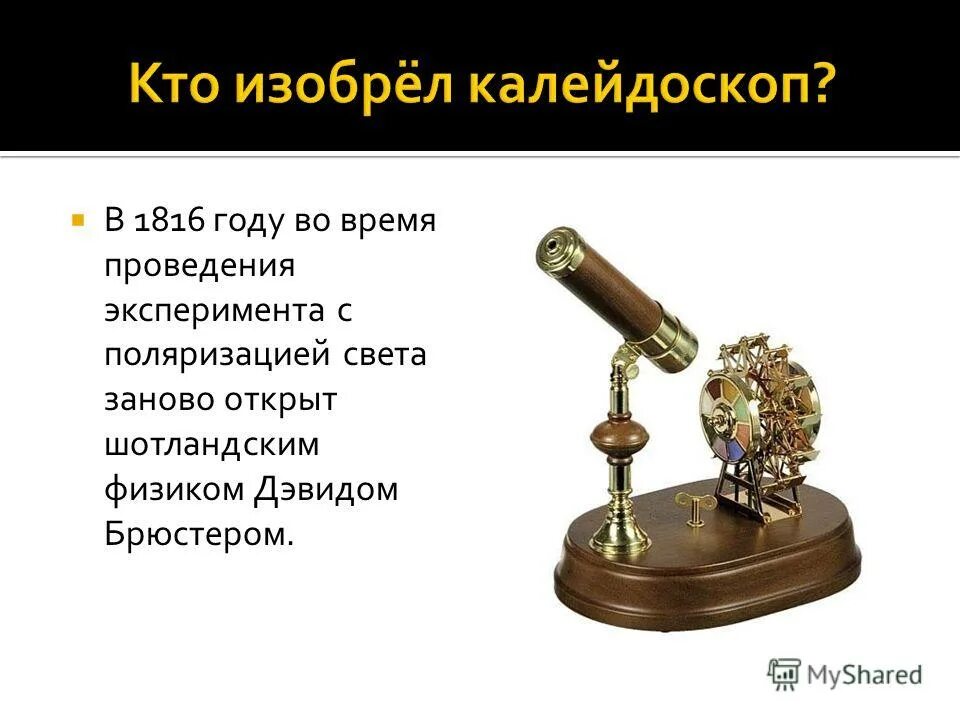 Кто изобрёл калейдоскоп?

В 1816 году во время проведения эксперимента с поляризацией света заново открыт шотландским физиком Дэвидом Брюстером.

MyShared